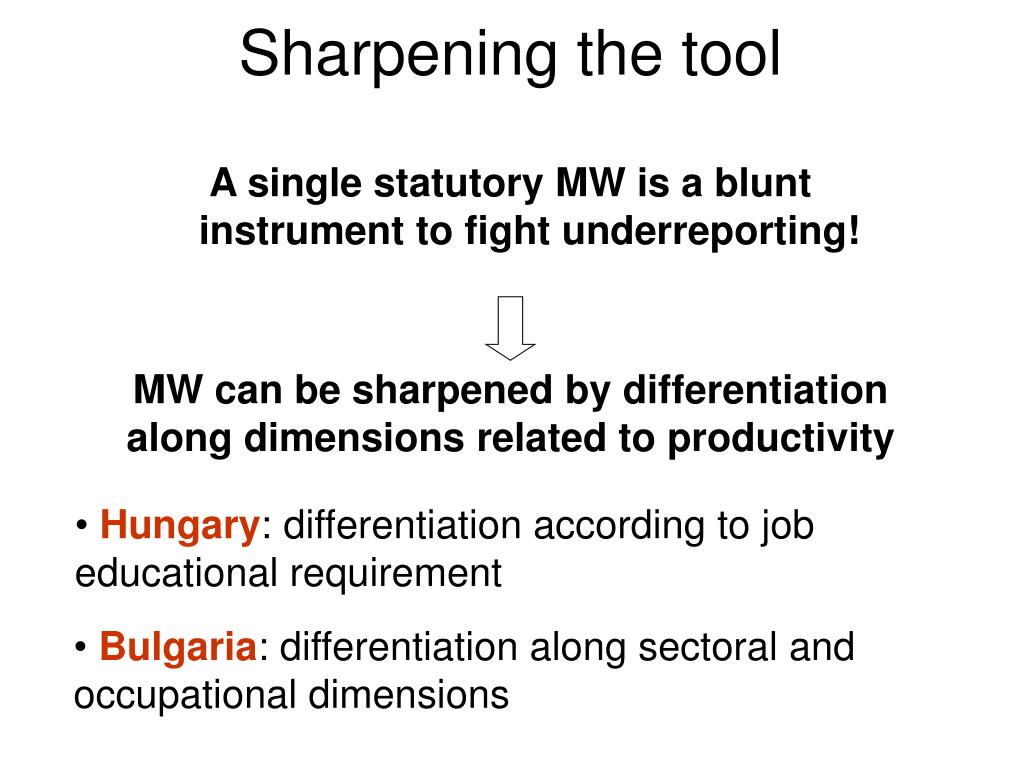 Sharpening the tool

A single statutory MW is a blunt instrument to fight underreporting!

MW can be sharpened by differentiation along dimensions related to productivity

• Hungary: differentiation according to job educational requirement

• Bulgaria: differentiation along sectoral and occupational dimensions